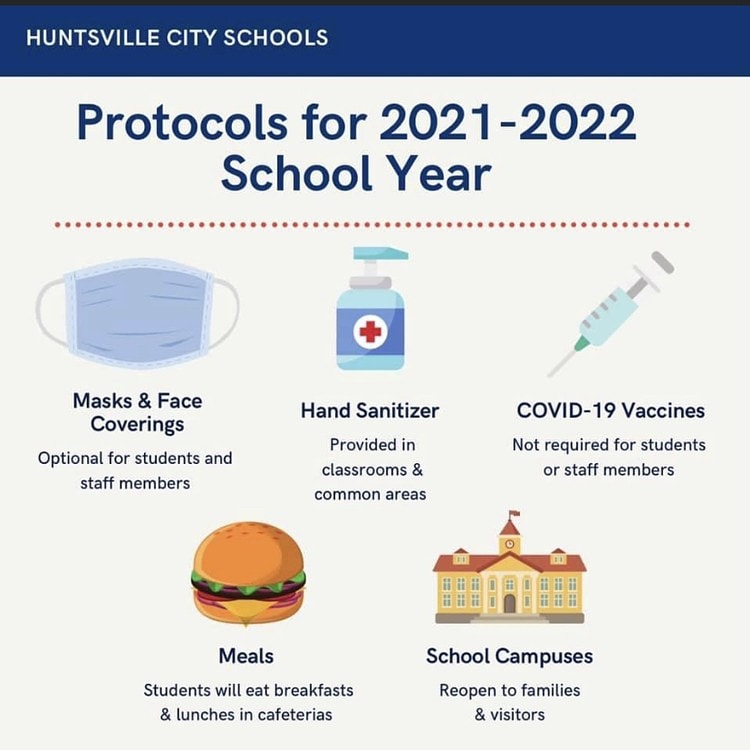 HUNTSVILLE CITY SCHOOLS

Protocols for 2021-2022 School Year

Masks & Face Coverings

Optional for students and staff members

Hand Sanitizer

Provided in classrooms & common areas

COVID-19 Vaccines

Not required for students or staff members

Meals

Students will eat breakfasts & lunches in cafeterias

School Campuses

Reopen to families & visitors